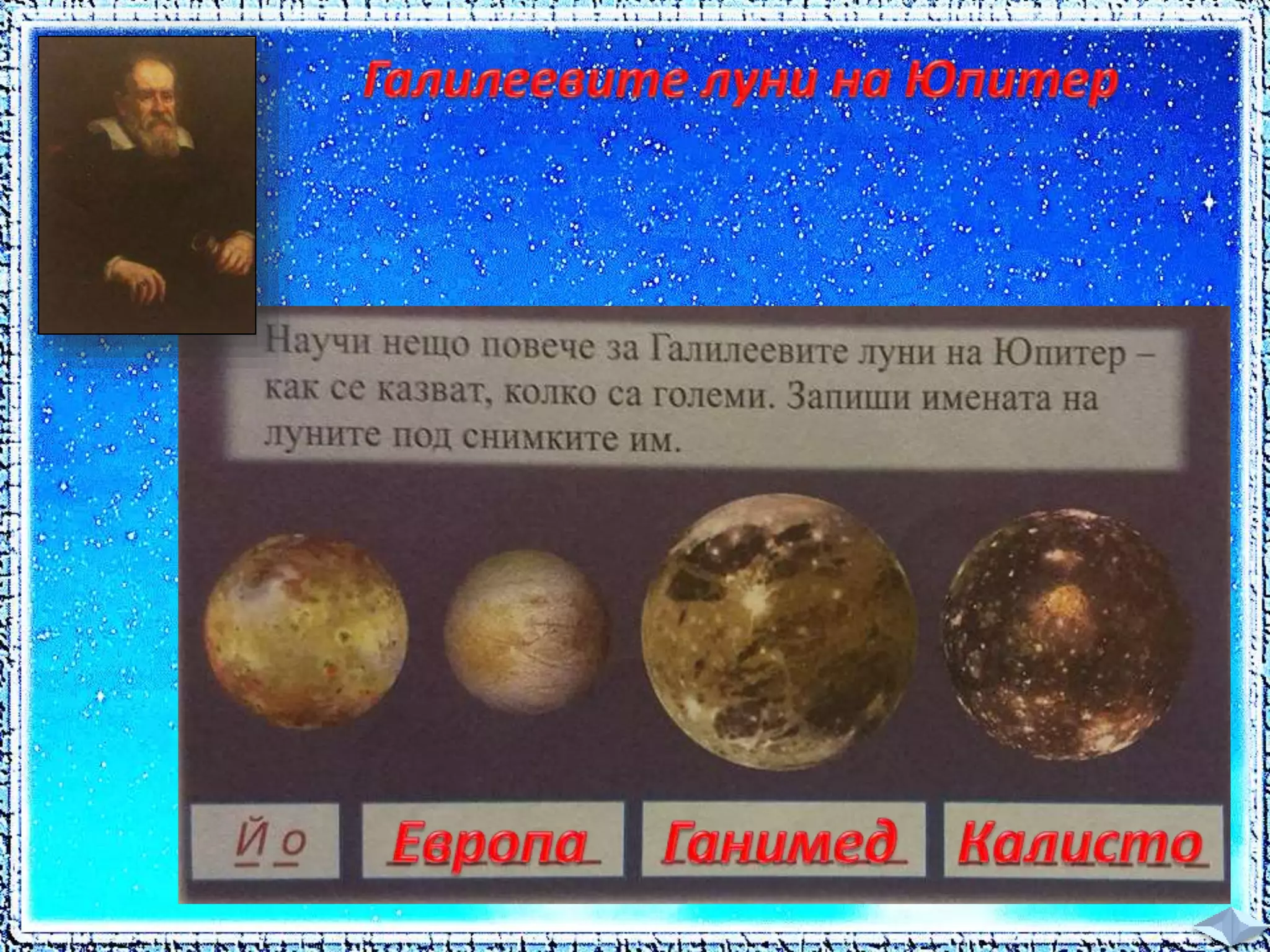 Галилеевите луни на Юпитер

Научи нещо повече за Галилеевите луни на Юпитер – как се казват, колко са големи. Запиши имената на луните под снимките им.

Й о

Европа

Ганимед

Калисто